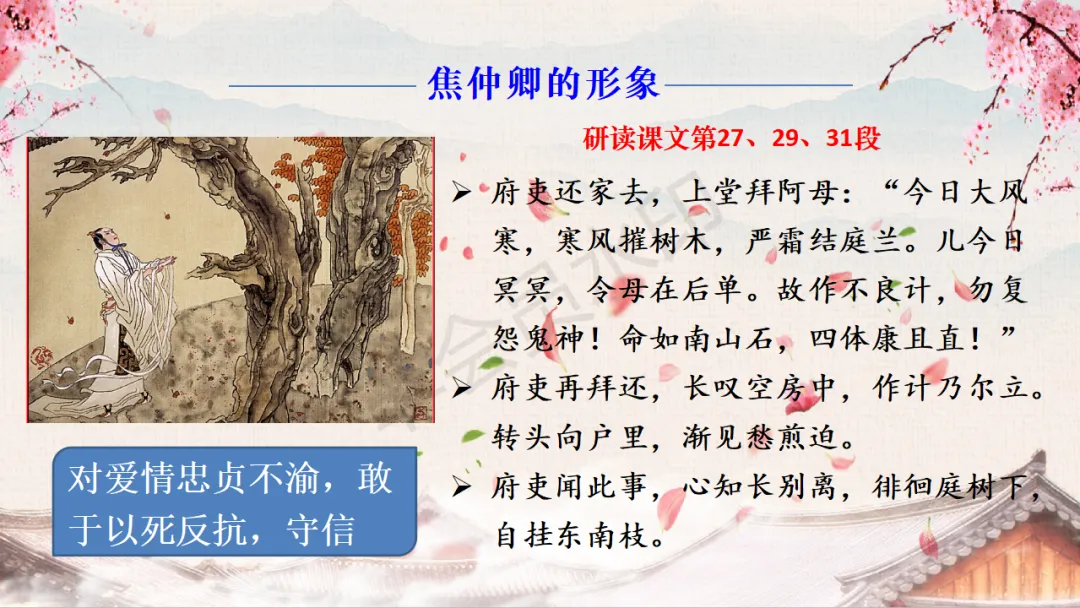 焦仲卿的形象

研读课文第27、29、31段

➢ 府吏还家去，上堂拜阿母：“今日大风寒，寒风摧树木，严霜结庭兰。儿今日冥冥，令母在后单。故作不良计，勿复怨鬼神！命如南山石，四体康且直！”

➢ 府吏再拜还，长叹空房中，作计乃尔立。转头向户里，渐见愁煎迫。

➢ 府吏闻此事，心知长别离，徘徊庭树下，自挂东南枝。

对爱情忠贞不渝，敢于以死反抗，守信